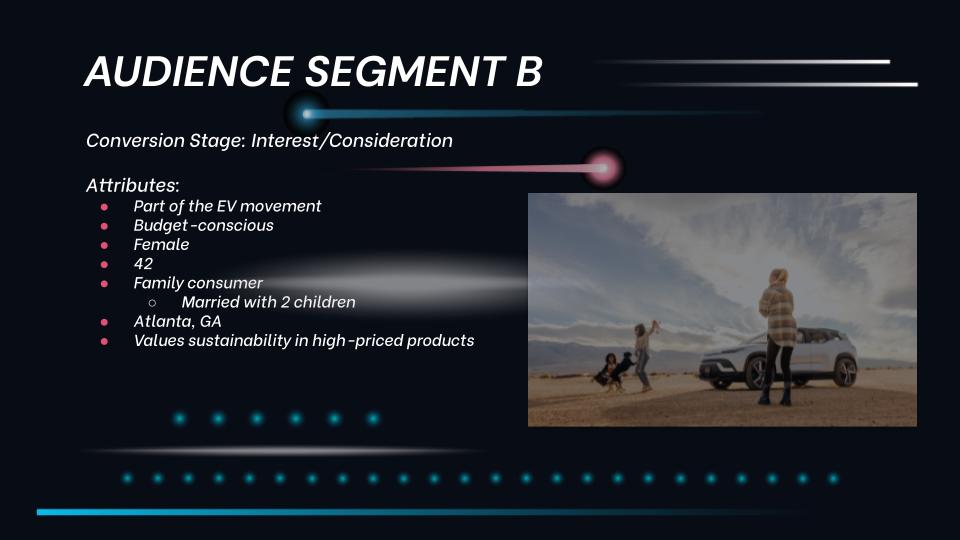 AUDIENCE SEGMENT B

Conversion Stage: Interest/Consideration

Attributes:
- Part of the EV movement
- Budget-conscious
- Female
- 42
- Family consumer
  - Married with 2 children
- Atlanta, GA
- Values sustainability in high-priced products